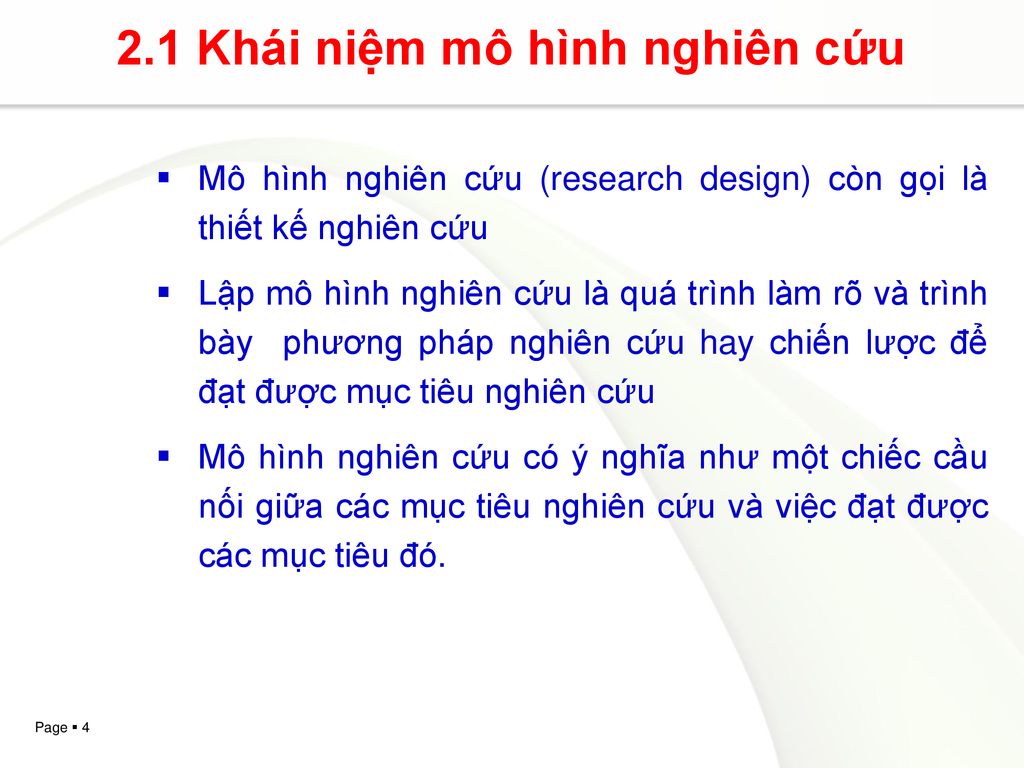 2.1 Khái niệm mô hình nghiên cứu

▪ Mô hình nghiên cứu (research design) còn gọi là thiết kế nghiên cứu

▪ Lập mô hình nghiên cứu là quá trình làm rõ và trình bày phương pháp nghiên cứu hay chiến lược để đạt được mục tiêu nghiên cứu

▪ Mô hình nghiên cứu có ý nghĩa như một chiếc cầu nối giữa các mục tiêu nghiên cứu và việc đạt được các mục tiêu đó.

Page ▪ 4